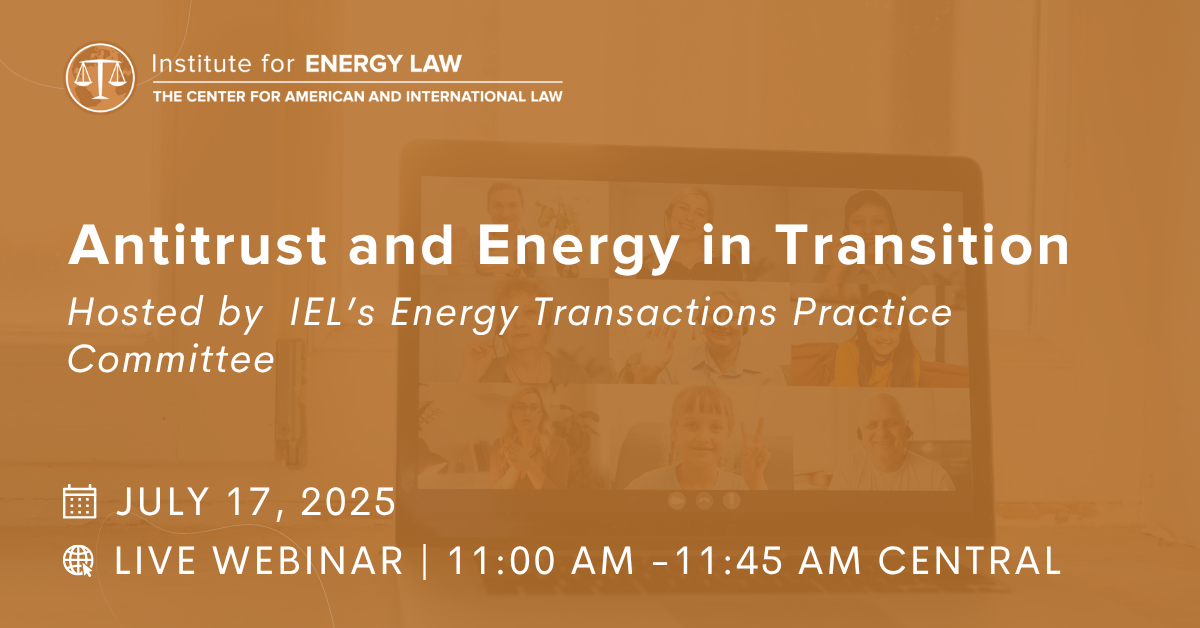 Institute for ENERGY LAW
THE CENTER FOR AMERICAN AND INTERNATIONAL LAW

Antitrust and Energy in Transition

Hosted by IEL's Energy Transactions Practice Committee

JULY 17, 2025

LIVE WEBINAR | 11:00 AM -11:45 AM CENTRAL